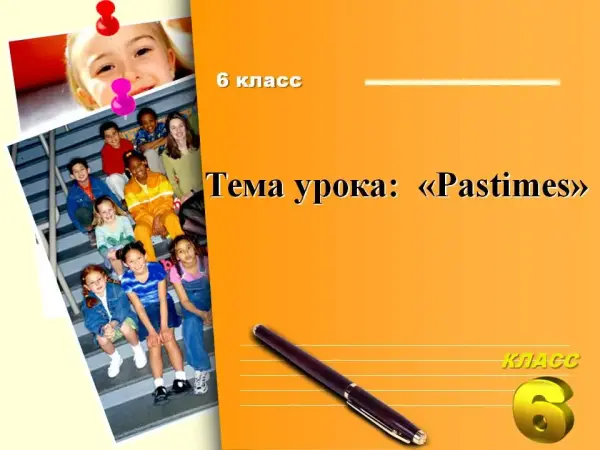 6 класс

Тема урока: «Pastimes»

КЛАСС
6